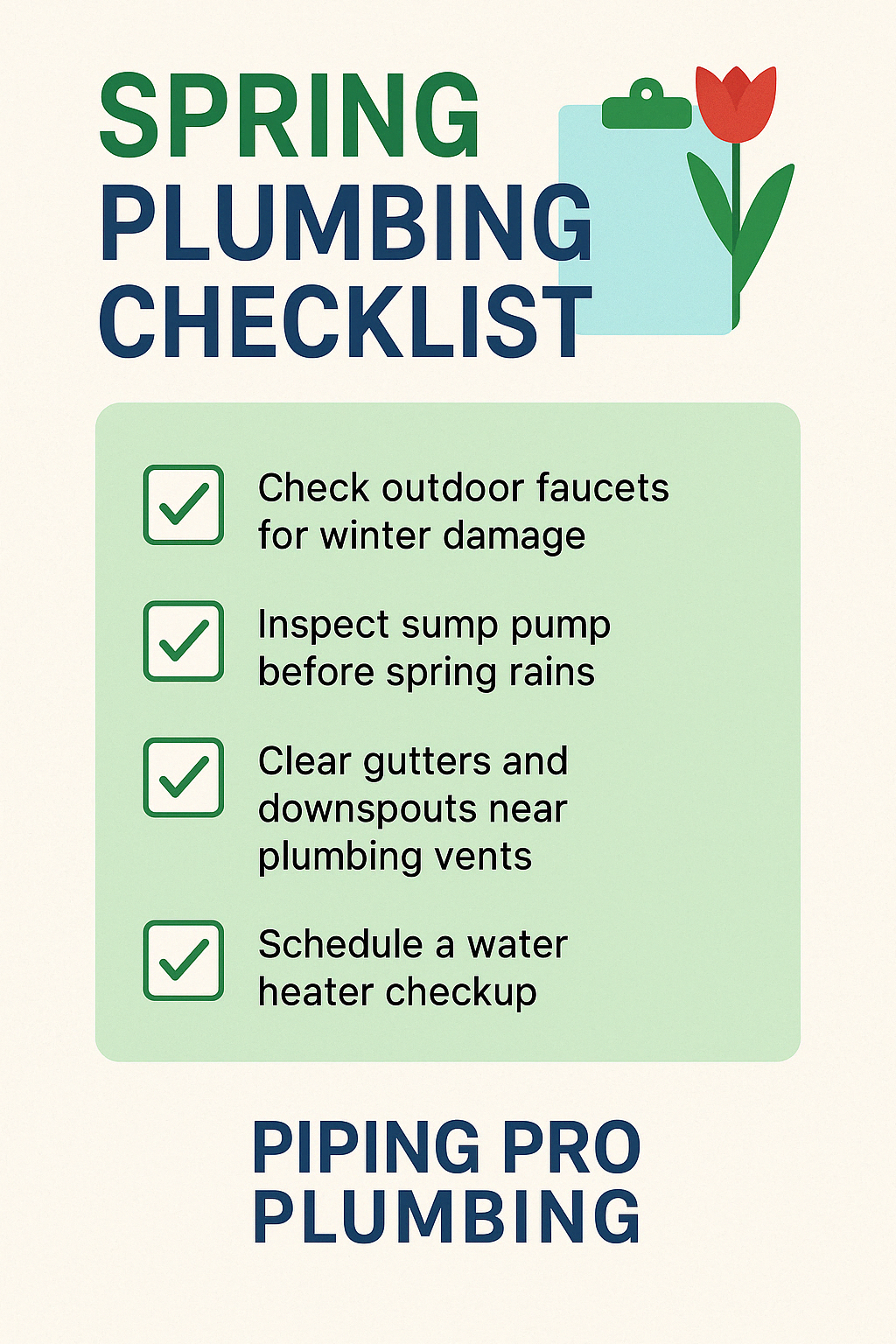 SPRING
PLUMBING
CHECKLIST

Check outdoor faucets for winter damage

Inspect sump pump before spring rains

Clear gutters and downspouts near plumbing vents

Schedule a water heater checkup

PIPING PRO
PLUMBING